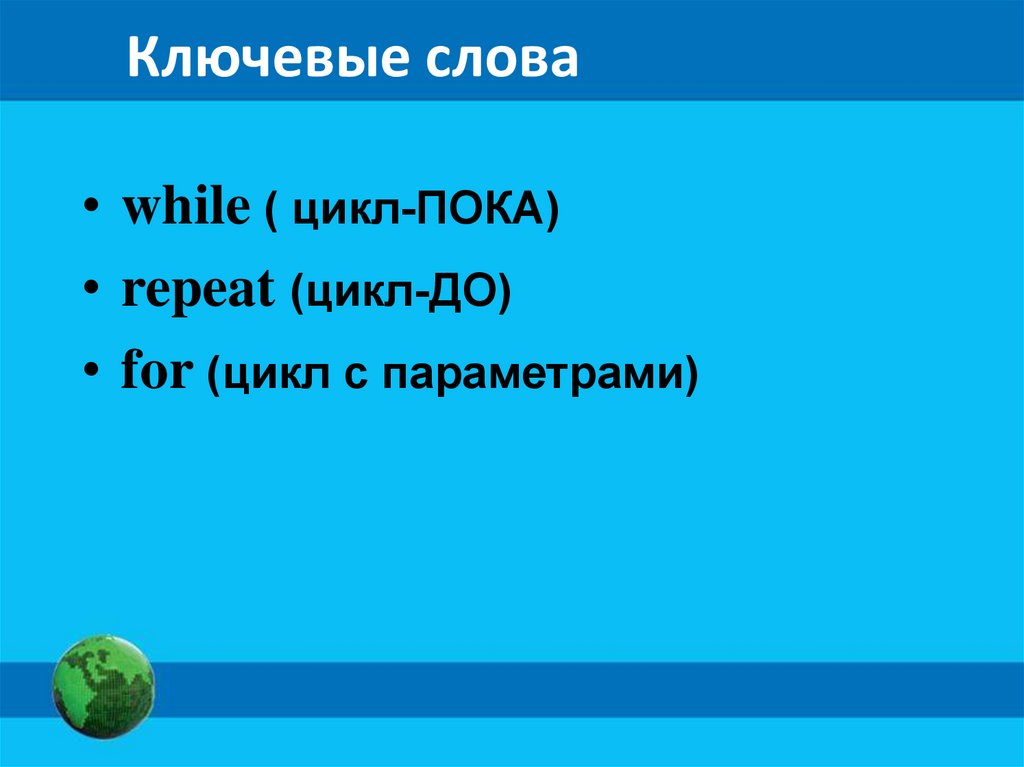 Ключевые слова

• while ( цикл-ПОКА)
• repeat (цикл-ДО)
• for (цикл с параметрами)